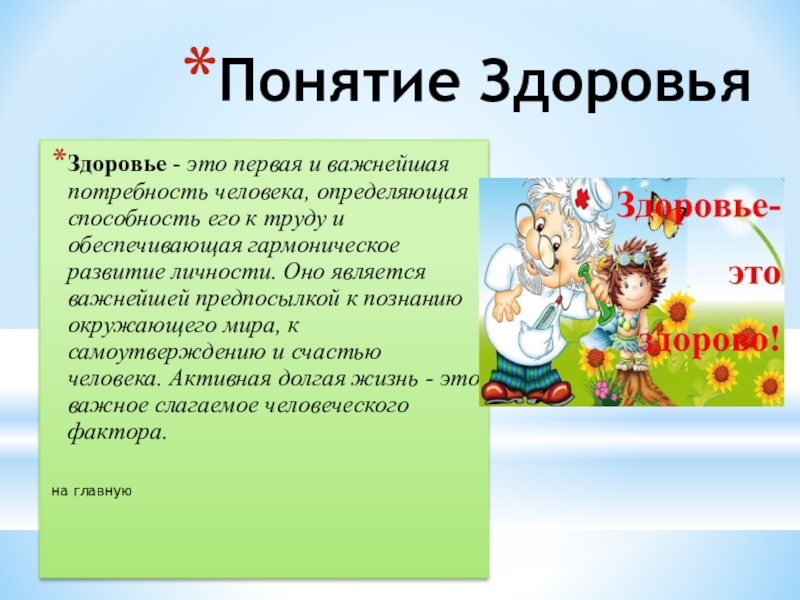 *Понятие Здоровья

*Здоровье - это первая и важнейшая потребность человека, определяющая способность его к труду и обеспечивающая гармоническое развитие личности. Оно является важнейшей предпосылкой к познанию окружающего мира, к самоутверждению и счастью человека. Активная долгая жизнь - это важное слагаемое человеческого фактора.

на главную

Здоровье-

это

здорово!